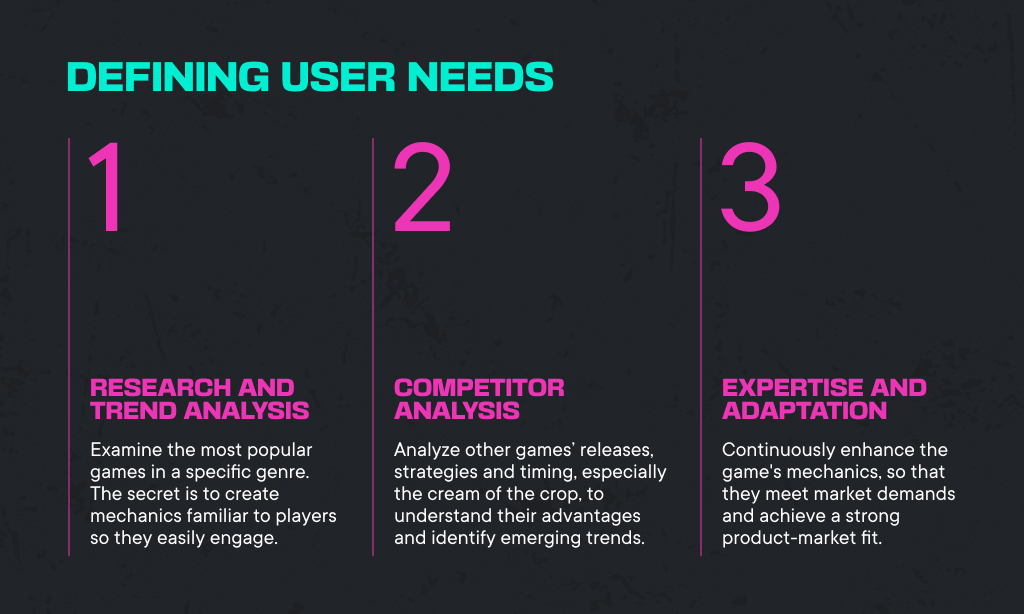 DEFINING USER NEEDS

1

RESEARCH AND TREND ANALYSIS

Examine the most popular games in a specific genre. The secret is to create mechanics familiar to players so they easily engage.

2

COMPETITOR ANALYSIS

Analyze other games' releases, strategies and timing, especially the cream of the crop, to understand their advantages and identify emerging trends.

3

EXPERTISE AND ADAPTATION

Continuously enhance the game's mechanics, so that they meet market demands and achieve a strong product-market fit.